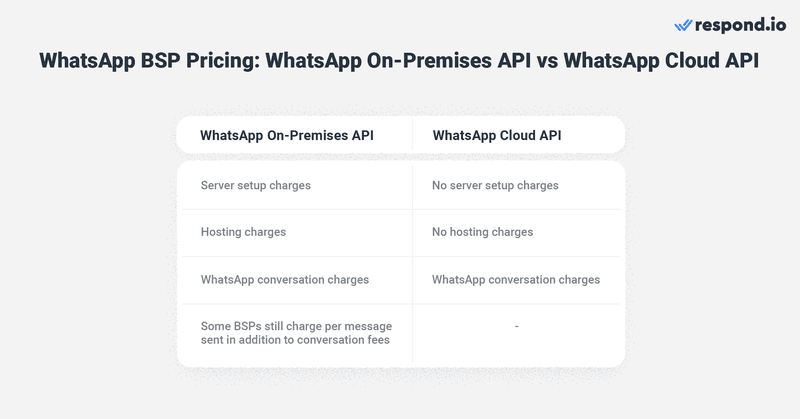 respond.io

WhatsApp BSP Pricing: WhatsApp On-Premises API vs WhatsApp Cloud API

| WhatsApp On-Premises API | WhatsApp Cloud API |
|---|---|
| Server setup charges | No server setup charges |
| Hosting charges | No hosting charges |
| WhatsApp conversation charges | WhatsApp conversation charges |
| Some BSPs still charge per message sent in addition to conversation fees | - |